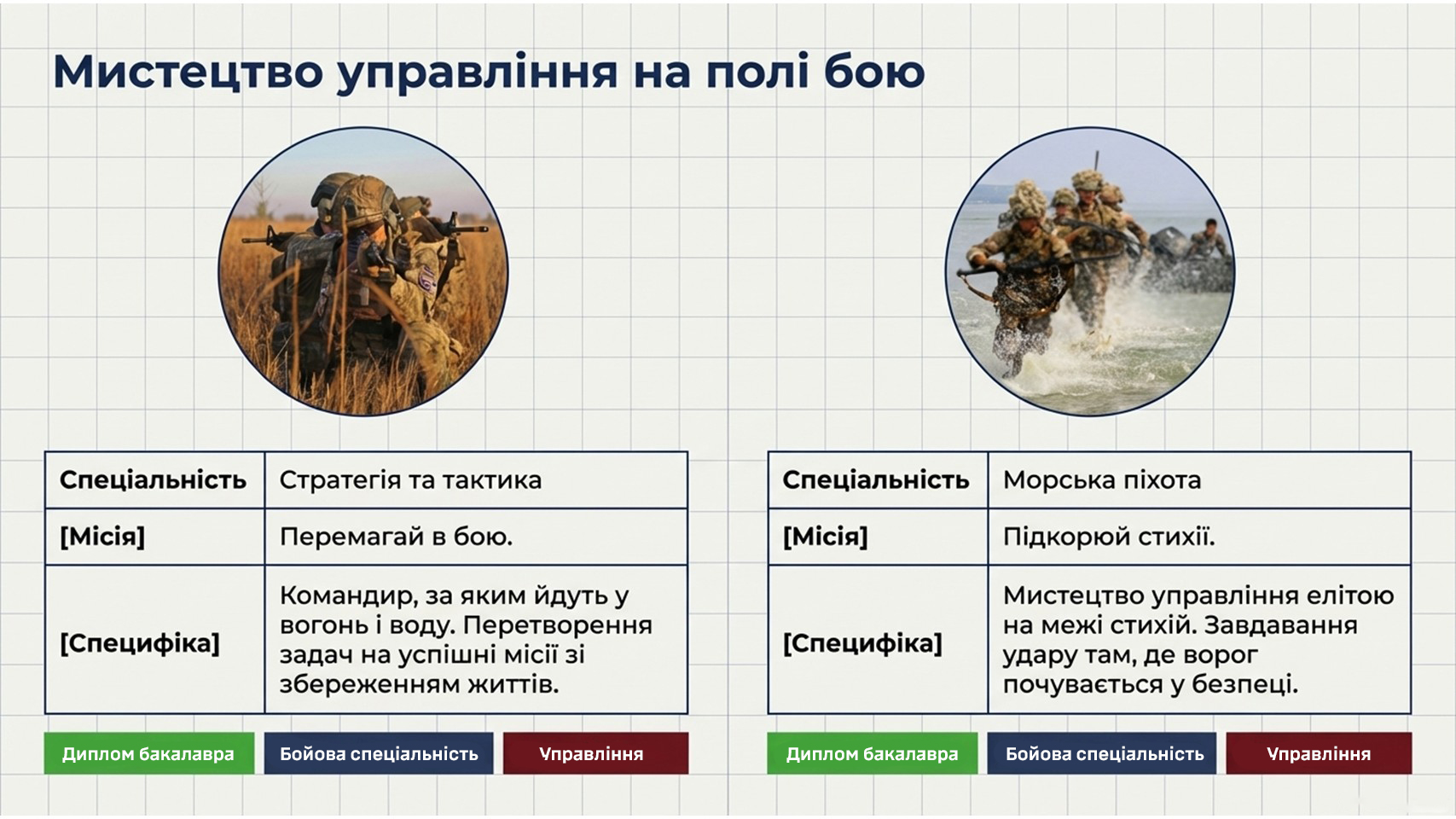 Мистецтво управління на полі бою

| Спеціальність | Стратегія та тактика |
|---|---|
| [Місія] | Перемагай в бою. |
| [Специфіка] | Командир, за яким йдуть у вогонь і воду. Перетворення задач на успішні місії зі збереженням життів. |

Диплом бакалавра
Бойова спеціальність
Управління

| Спеціальність | Морська піхота |
|---|---|
| [Місія] | Підкорюй стихії. |
| [Специфіка] | Мистецтво управління елітою на межі стихій. Завдавання удару там, де ворог почувається у безпеці. |

Диплом бакалавра
Бойова спеціальність
Управління